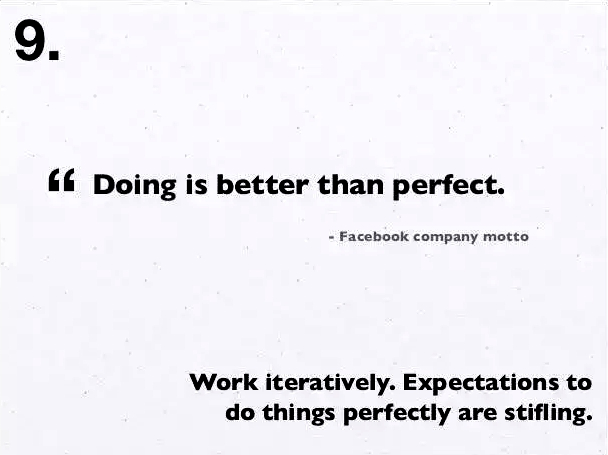 9.

“ Doing is better than perfect.

- Facebook company motto

Work iteratively. Expectations to do things perfectly are stifling.